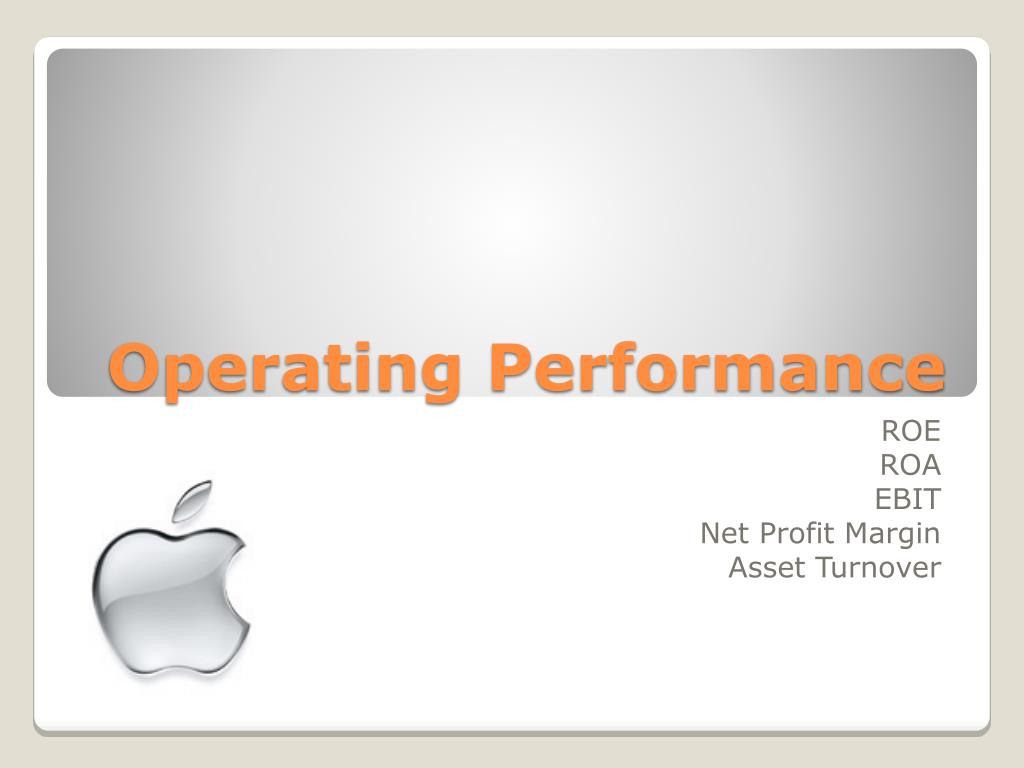 Operating Performance

ROE
ROA
EBIT
Net Profit Margin
Asset Turnover